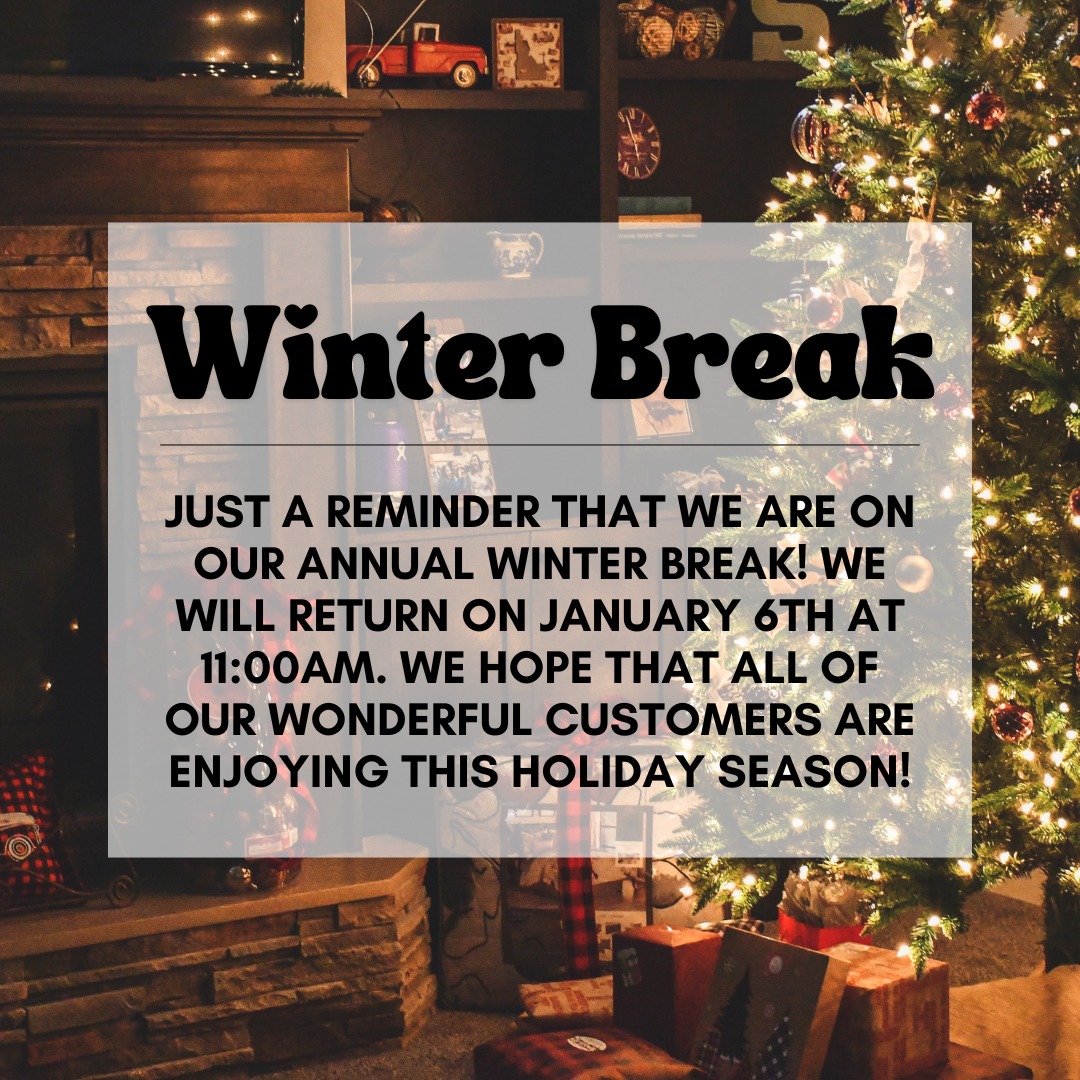 Winter Break

JUST A REMINDER THAT WE ARE ON OUR ANNUAL WINTER BREAK! WE WILL RETURN ON JANUARY 6TH AT 11:00AM. WE HOPE THAT ALL OF OUR WONDERFUL CUSTOMERS ARE ENJOYING THIS HOLIDAY SEASON!